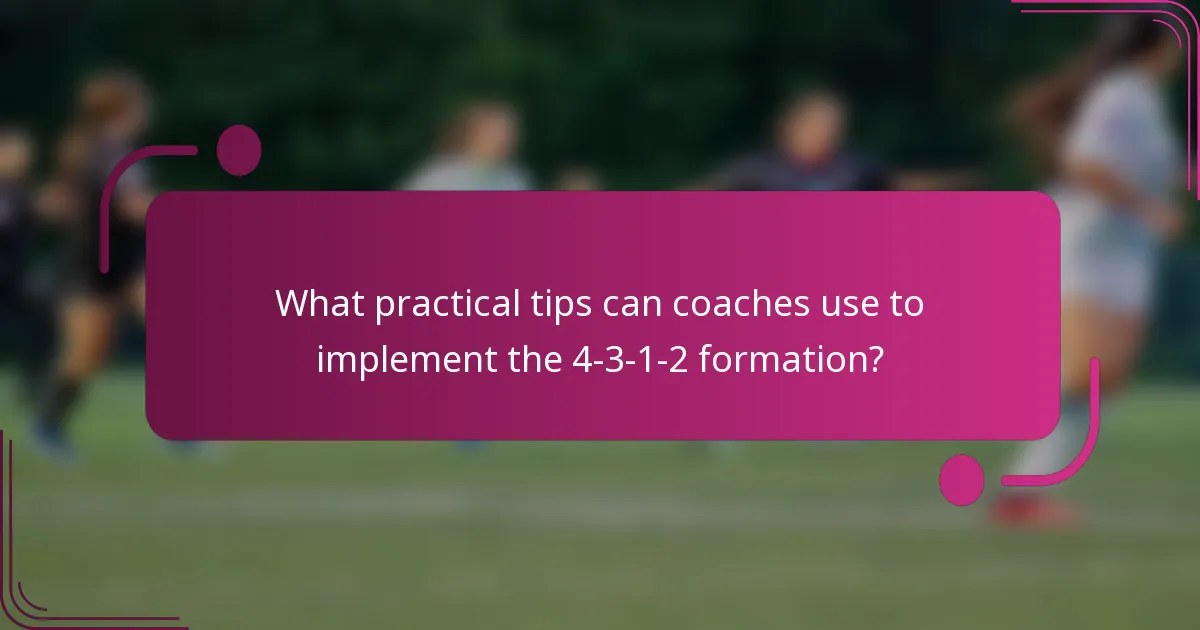 What practical tips can coaches use to implement the 4-3-1-2 formation?